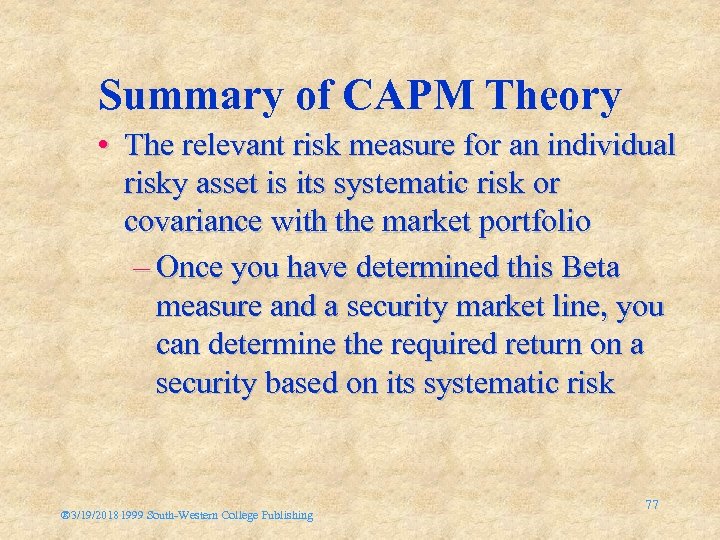 Summary of CAPM Theory

• The relevant risk measure for an individual risky asset is its systematic risk or covariance with the market portfolio

– Once you have determined this Beta measure and a security market line, you can determine the required return on a security based on its systematic risk

®3/19/2018 1999 South-Western College Publishing

77